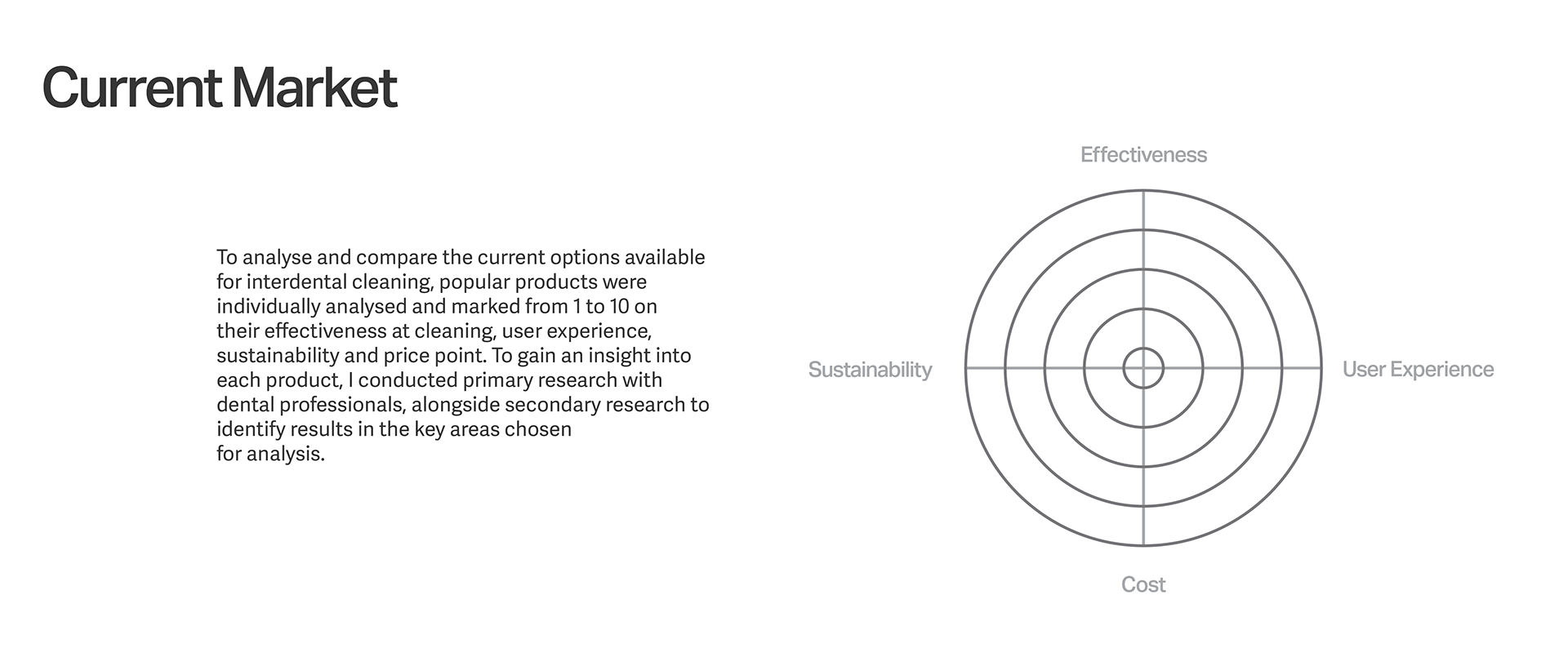 Current Market

To analyse and compare the current options available for interdental cleaning, popular products were individually analysed and marked from 1 to 10 on their effectiveness at cleaning, user experience, sustainability and price point. To gain an insight into each product, I conducted primary research with dental professionals, alongside secondary research to identify results in the key areas chosen for analysis.

Effectiveness

Sustainability

User Experience

Cost